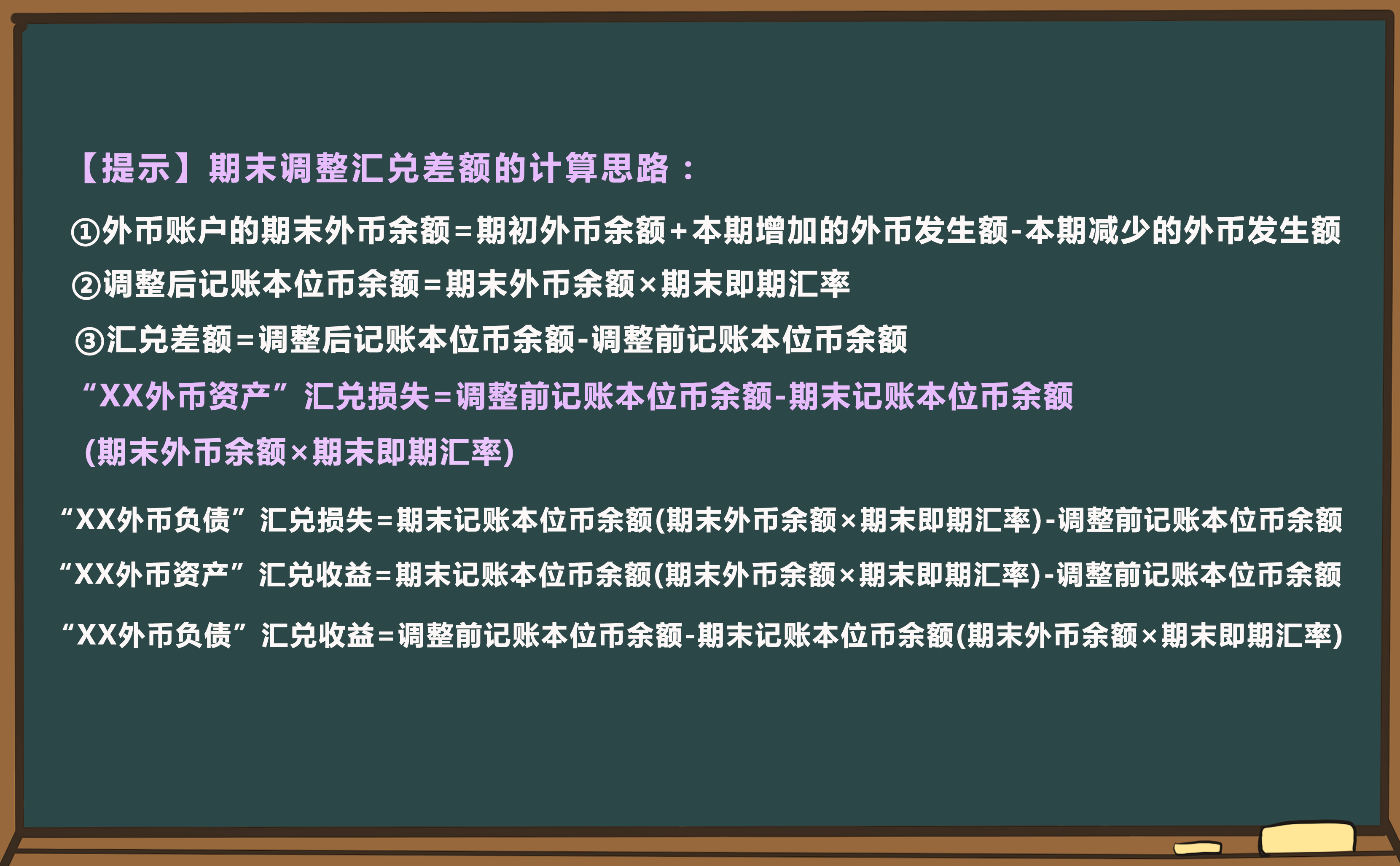 【提示】期末调整汇兑差额的计算思路：

①外币账户的期末外币余额=期初外币余额+本期增加的外币发生额-本期减少的外币发生额

②调整后记账本位币余额=期末外币余额×期末即期汇率

③汇兑差额=调整后记账本位币余额-调整前记账本位币余额

“XX外币资产”汇兑损失=调整前记账本位币余额-期末记账本位币余额（期末外币余额×期末即期汇率）

“XX外币负债”汇兑损失=期末记账本位币余额(期末外币余额×期末即期汇率)-调整前记账本位币余额

“XX外币资产”汇兑收益=期末记账本位币余额(期末外币余额×期末即期汇率)-调整前记账本位币余额

“XX外币负债”汇兑收益=调整前记账本位币余额-期末记账本位币余额(期末外币余额×期末即期汇率)